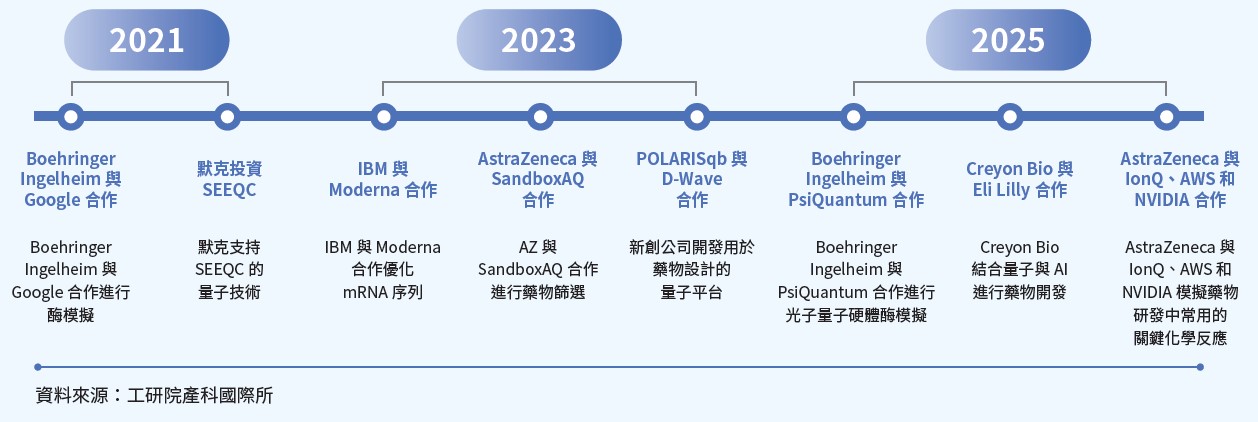 2021

2023

2025

Boehringer Ingelheim 與 Google 合作

Boehringer Ingelheim 與 Google 合作進行酶模擬

默克投資 SEEQC

默克支持 SEEQC 的量子技術

IBM 與 Moderna 合作

IBM 與 Moderna 合作優化 mRNA 序列

AstraZeneca 與 SandboxAQ 合作

AZ 與 SandboxAQ 合作進行藥物篩選

POLARISqb 與 D-Wave 合作

新創公司開發用於藥物設計的量子平台

Boehringer Ingelheim 與 PsiQuantum 合作

Boehringer Ingelheim 與 PsiQuantum 合作進行光子量子硬體酶模擬

Creyon Bio 與 Eli Lilly 合作

Creyon Bio 結合量子與 AI 進行藥物開發

AstraZeneca 與 IonQ、AWS 和 NVIDIA 合作

AstraZeneca 與 IonQ、AWS 和 NVIDIA 模擬藥物研發中常用的關鍵化學反應

資料來源：工研院產科國際所